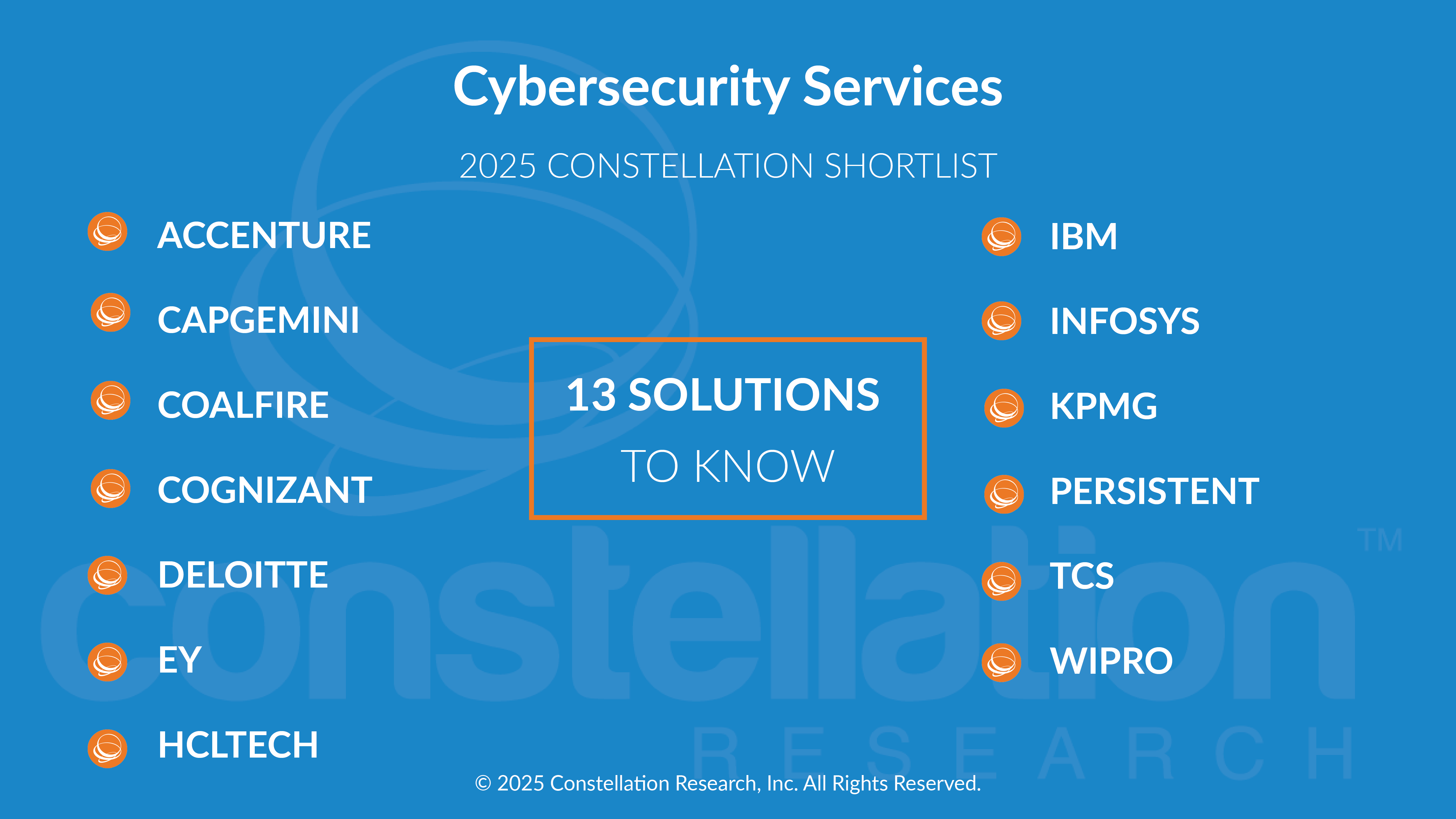 Cybersecurity Services

2025 CONSTELLATION SHORTLIST

ACCENTURE

CAPGEMINI

COALFIRE

COGNIZANT

DELOITTE

EY

HCLTECH

13 SOLUTIONS
TO KNOW

IBM

INFOSYS

KPMG

PERSISTENT

TCS

WIPRO

constellation™
RESEARCH

© 2025 Constellation Research, Inc. All Rights Reserved.